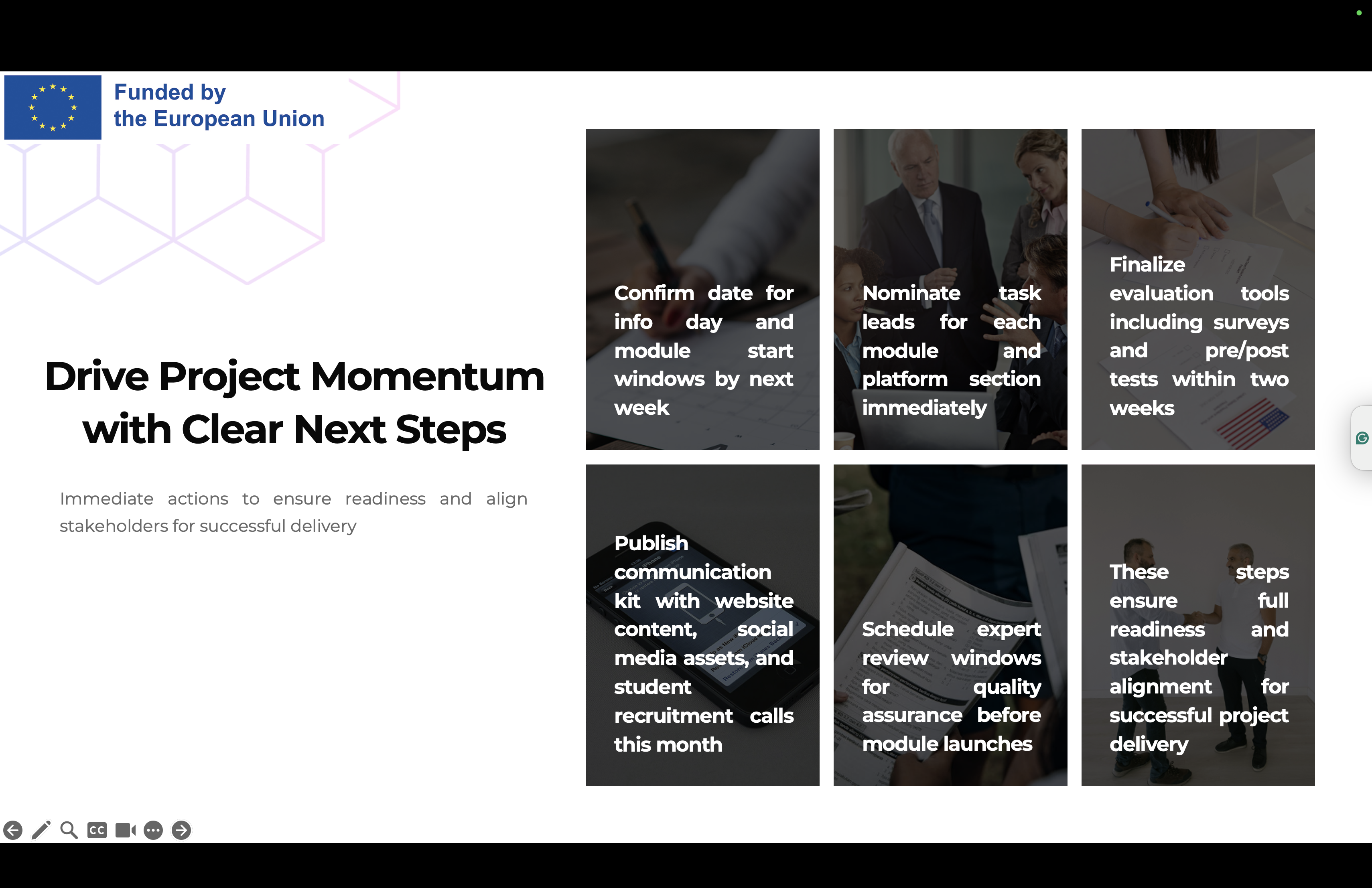 Funded by
the European Union

Drive Project Momentum with Clear Next Steps

Immediate actions to ensure readiness and align stakeholders for successful delivery

Confirm date for info day and module start windows by next week

Nominate task leads for each module and platform section immediately

Finalize evaluation tools including surveys and pre/post tests within two weeks

Publish communication kit with website content, social media assets, and student recruitment calls this month

Schedule expert review windows for quality assurance before module launches

These steps ensure full readiness and stakeholder alignment for successful project delivery

CC